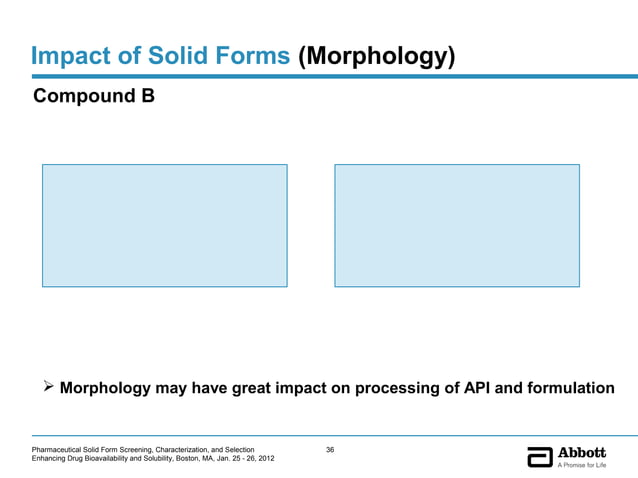 Impact of Solid Forms (Morphology)

Compound B

➢ Morphology may have great impact on processing of API and formulation

Pharmaceutical Solid Form Screening, Characterization, and Selection
Enhancing Drug Bioavailability and Solubility, Boston, MA, Jan. 25 - 26, 2012

36

Abbott
A Promise for Life